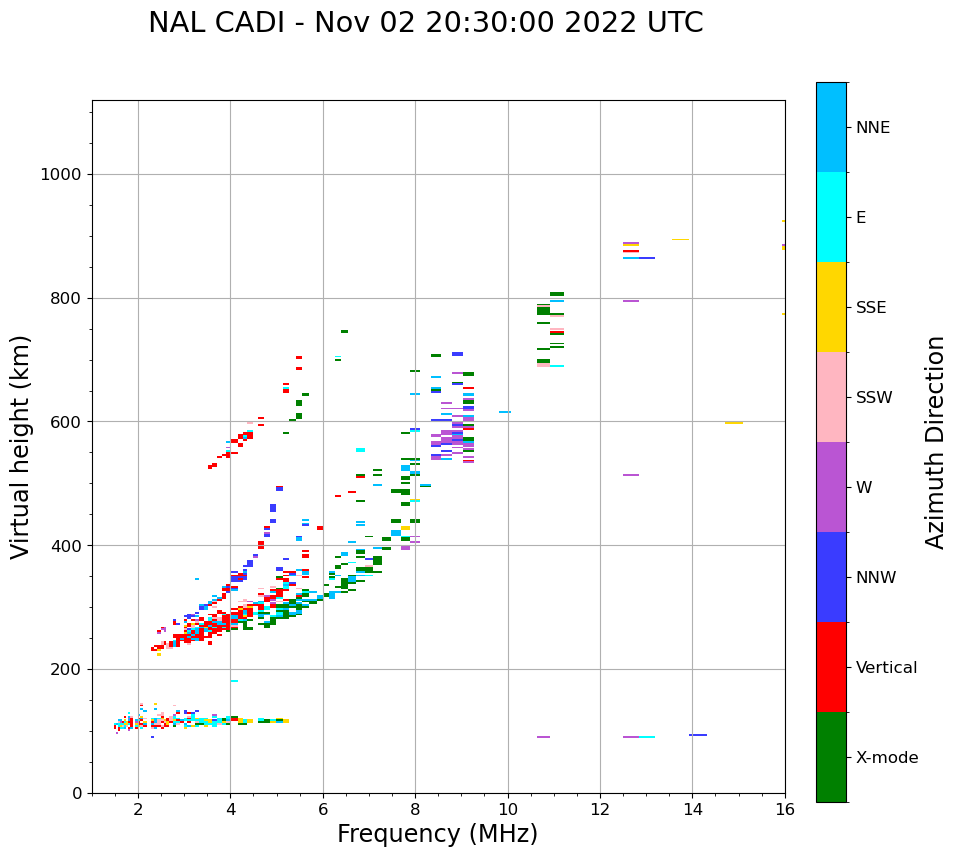 NAL CADI - Nov 02 20:30:00 2022 UTC

Virtual height (km)

1000
800
600
400
200
0

2
4
6
8
10
12
14
16

Frequency (MHz)

NNE
E
SSE
SSW
W
NNW
Vertical
X-mode

Azimuth Direction